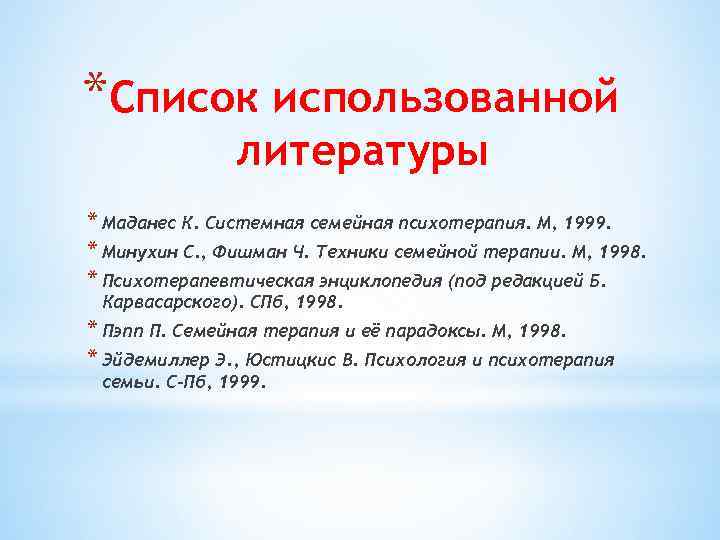 *Список использованной литературы

* Маданес К. Системная семейная психотерапия. М, 1999.
* Минухин С., Фишман Ч. Техники семейной терапии. М, 1998.
* Психотерапевтическая энциклопедия (под редакцией Б. Карвасарского). СПб, 1998.
* Пэпп П. Семейная терапия и её парадоксы. М, 1998.
* Эйдемиллер Э., Юстицкис В. Психология и психотерапия семьи. С-Пб, 1999.